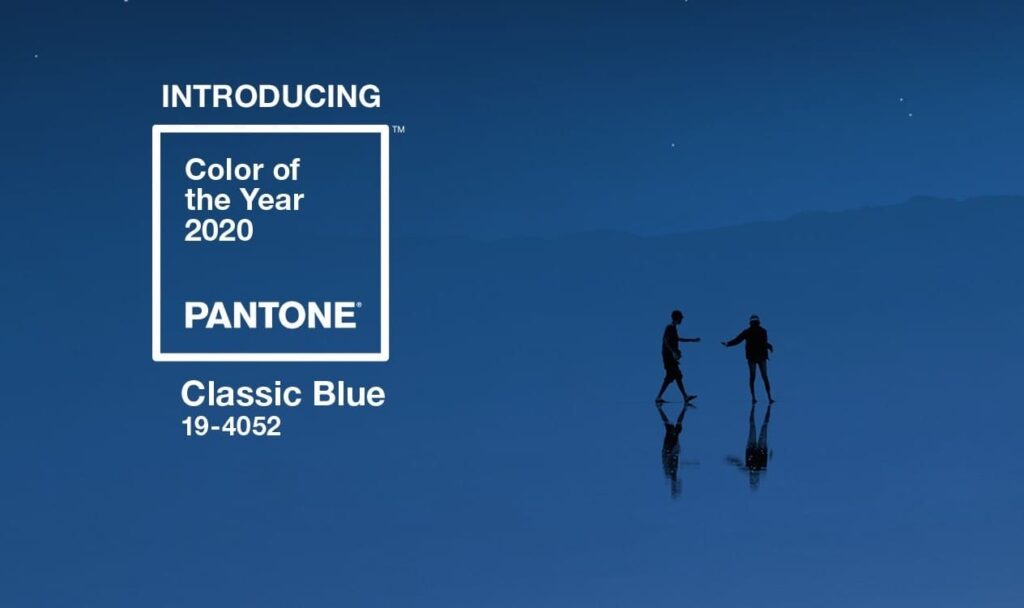 INTRODUCING

™

Color of the Year 2020

PANTONE®

Classic Blue
19-4052